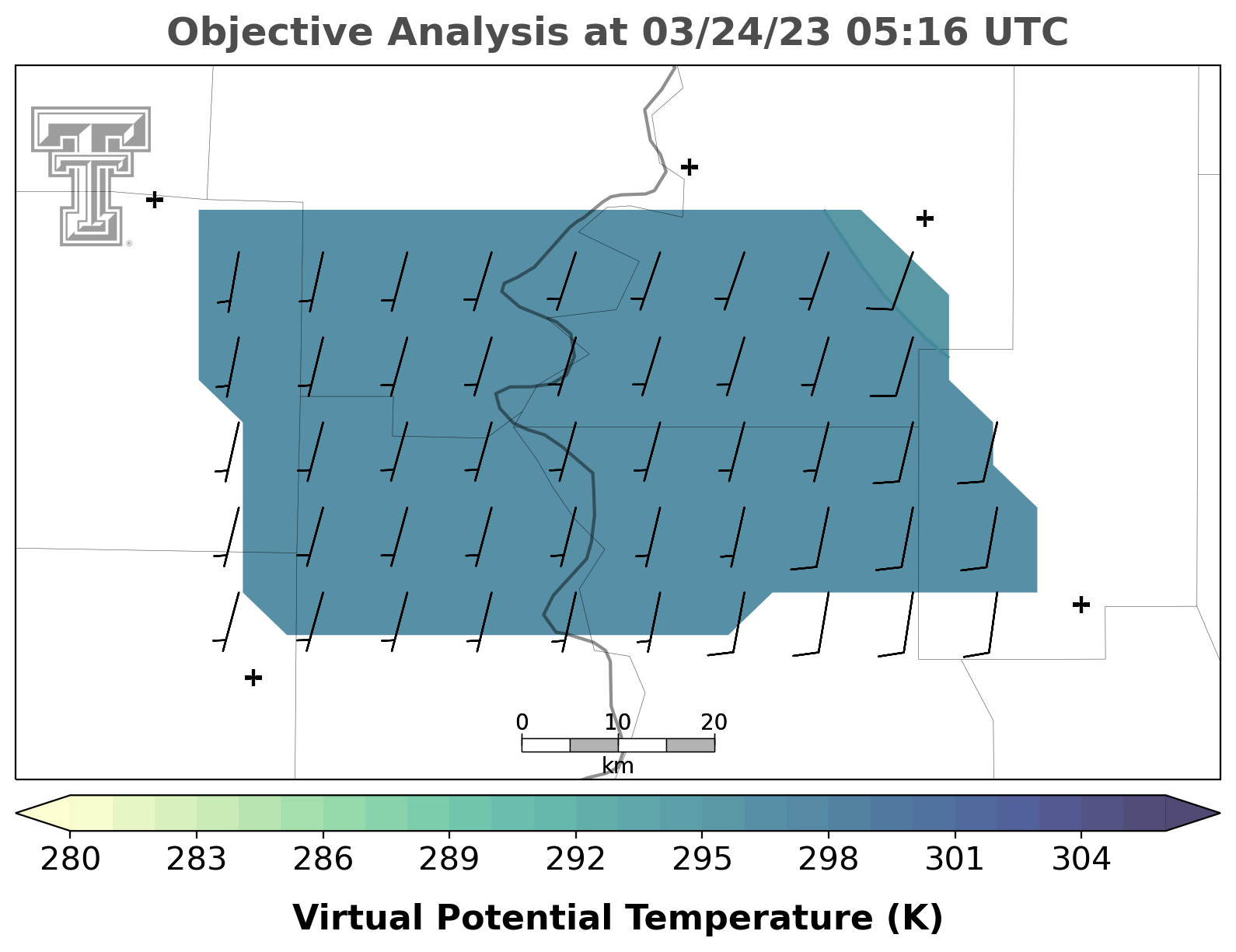 Objective Analysis at 03/24/23 05:16 UTC

0 10 20
km

280 283 286 289 292 295 298 301 304

Virtual Potential Temperature (K)